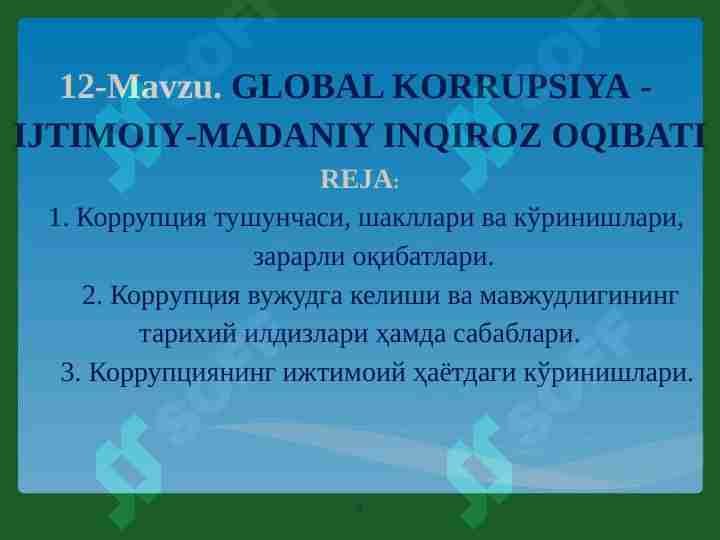 12-Mavzu. GLOBAL KORRUPSIYA - IJTIMOIY-MADANIY INQIROZ OQIBATI

REJA:

1. Коррупция тушунчаси, шакллари ва кўринишлари, зарарли оқибатлари.

2. Коррупция вужудга келиши ва мавжудлигининг тарихий илдизлари ҳамда сабаблари.

3. Коррупциянинг ижтимоий ҳаётдаги кўринишлари.